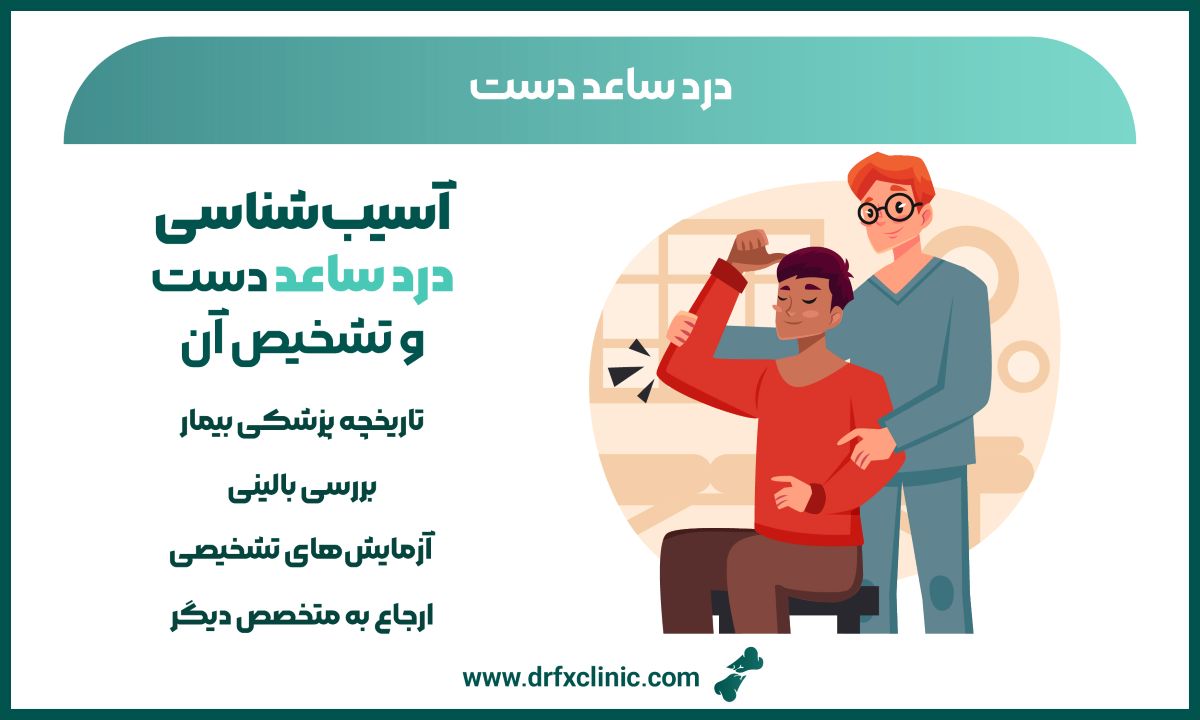 درد ساعد دست

آسیب شناسی
درد ساعد دست
و تشخیص آن

تاریخچه پزشکی بیمار

بررسی بالینی

آزمایش های تشخیصی

ارجاع به متخصص دیگر

www.drfxclinic.com